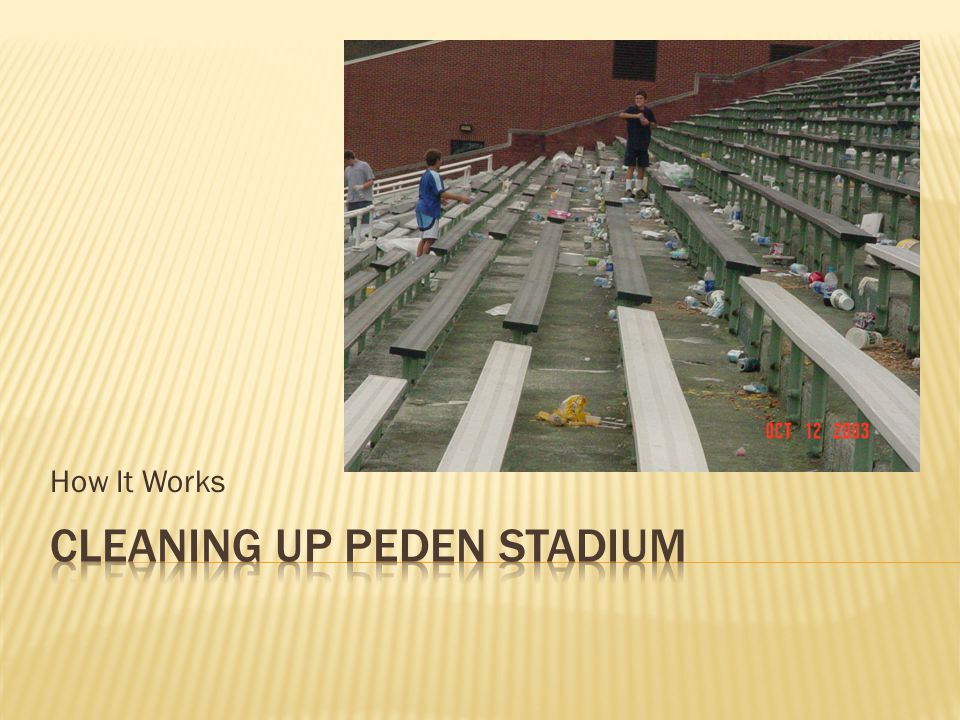 OCT 12 2003

How It Works

CLEANING UP PEDEN STADIUM